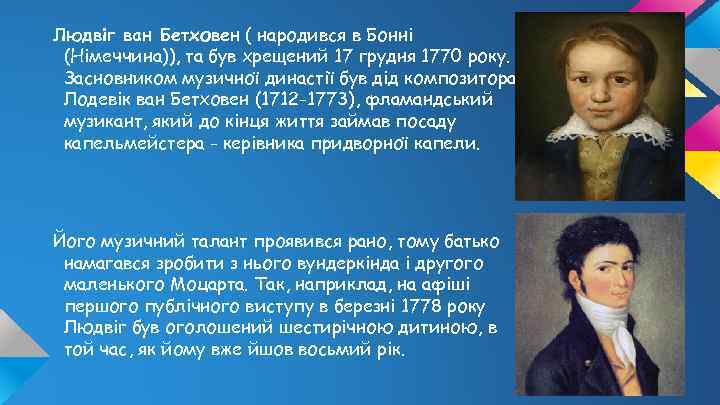 Людвіг ван Бетховен ( народився в Бонні (Німеччина)), та був хрещений 17 грудня 1770 року. Засновником музичної династії був дід композитора Лодевік ван Бетховен (1712-1773), фламандський музикант, який до кінця життя займав посаду капельмейстера - керівника придворної капели.

Його музичний талант проявився рано, тому батько намагався зробити з нього вундеркінда і другого маленького Моцарта. Так, наприклад, на афіші першого публічного виступу в березні 1778 року Людвіг був оголошений шестирічною дитиною, в той час, як йому вже йшов восьмий рік.